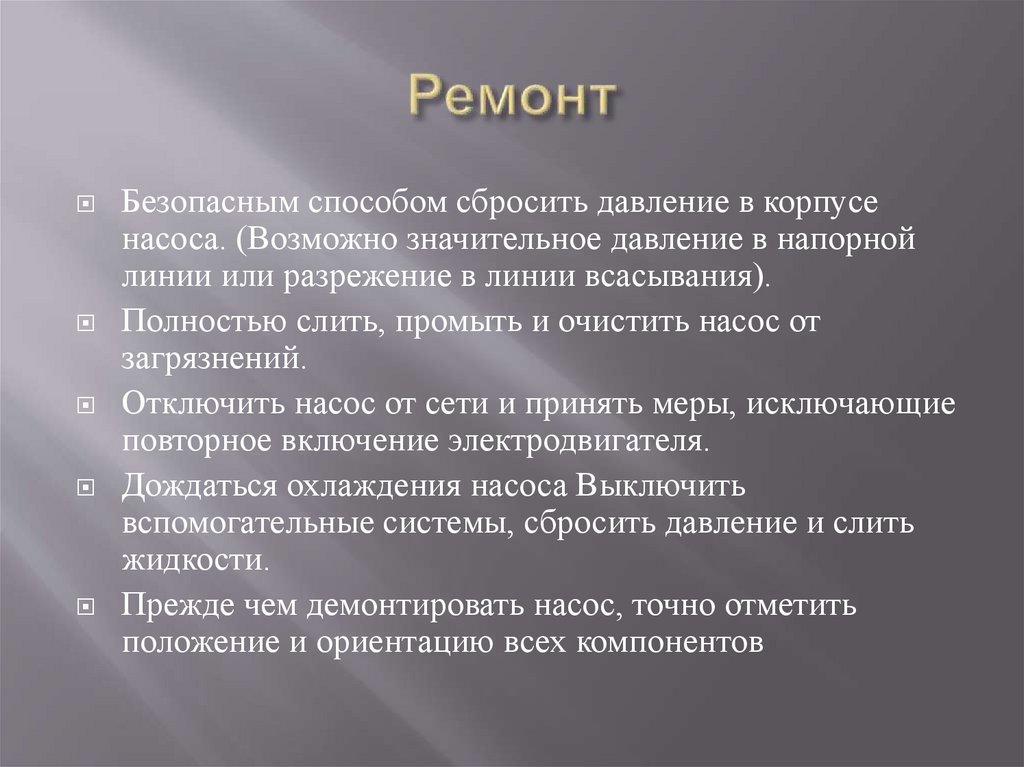 Ремонт

Безопасным способом сбросить давление в корпусе насоса. (Возможно значительное давление в напорной линии или разрежение в линии всасывания).

Полностью слить, промыть и очистить насос от загрязнений.

Отключить насос от сети и принять меры, исключающие повторное включение электродвигателя.

Дождаться охлаждения насоса Выключить вспомогательные системы, сбросить давление и слить жидкости.

Прежде чем демонтировать насос, точно отметить положение и ориентацию всех компонентов